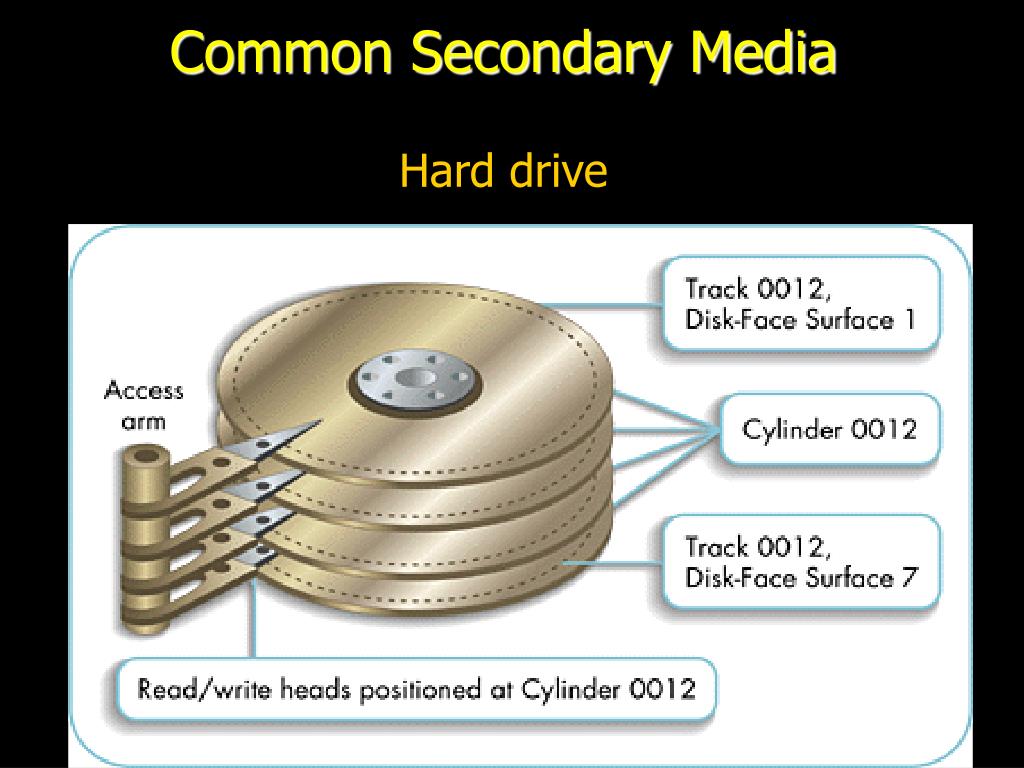 Common Secondary Media

Hard drive

Track 0012,
Disk-Face Surface 1

Access arm

Cylinder 0012

Track 0012,
Disk-Face Surface 7

Read/write heads positioned at Cylinder 0012